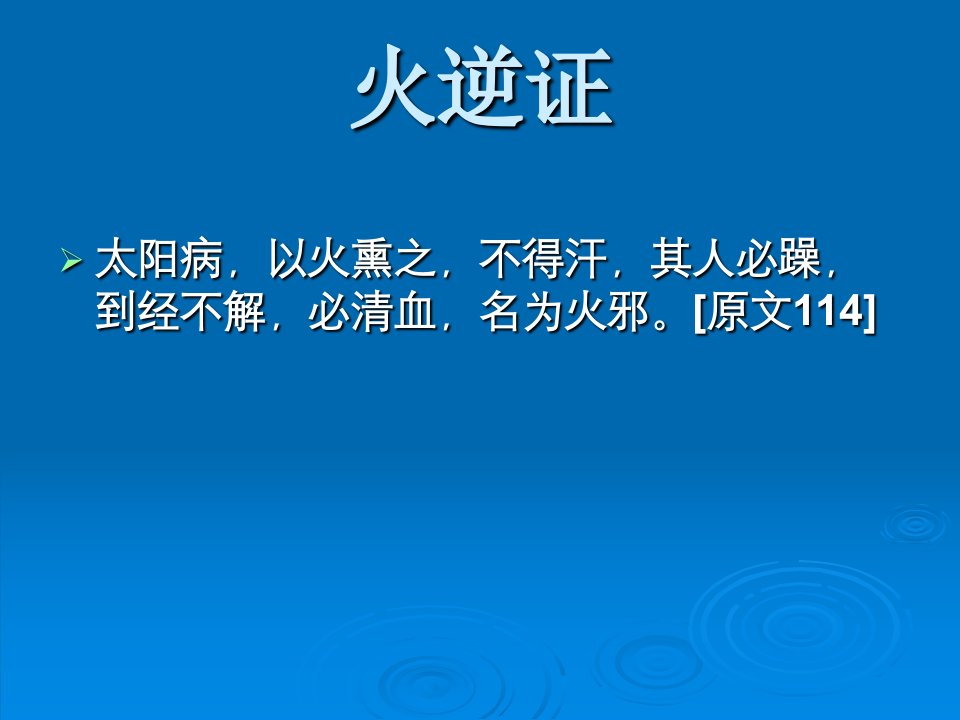 火逆证

➢ 太阳病，以火熏之，不得汗，其人必躁，到经不解，必清血，名为火邪。[原文114]